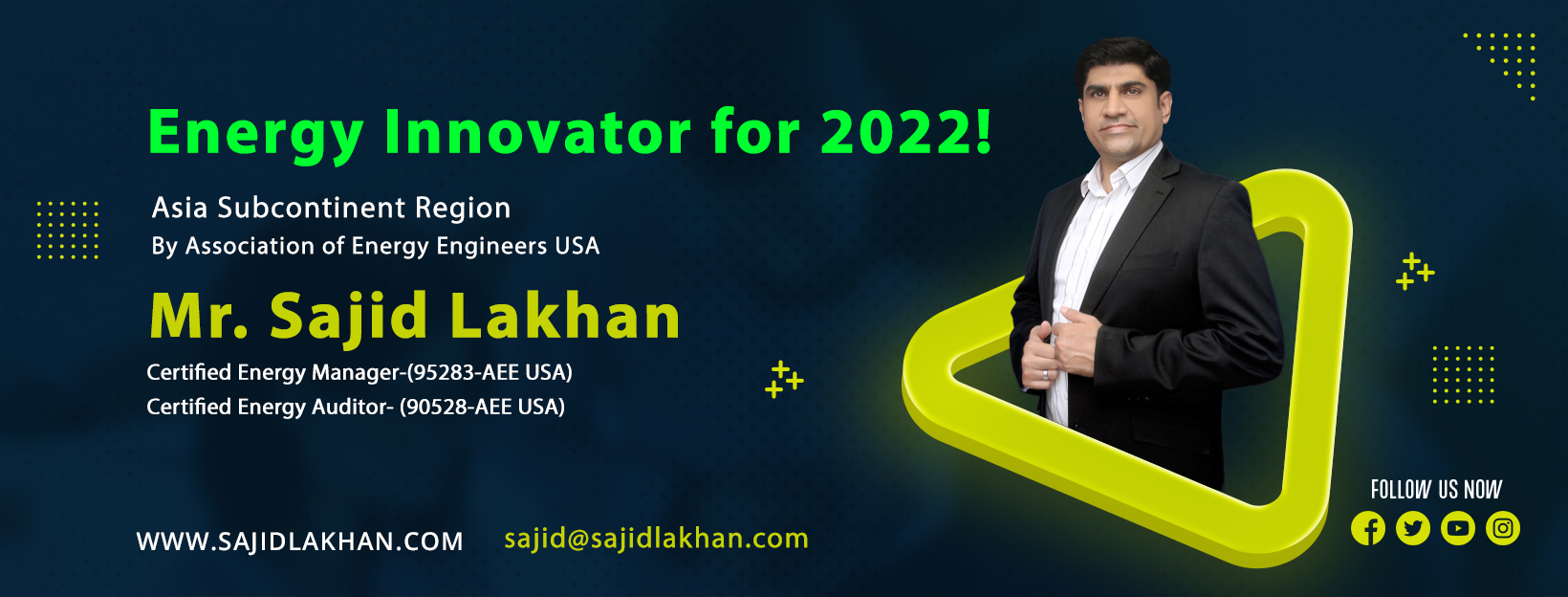 Energy Innovator for 2022!

Asia Subcontinent Region
By Association of Energy Engineers USA

Mr. Sajid Lakhan

Certified Energy Manager-(95283-AEE USA)
Certified Energy Auditor- (90528-AEE USA)

WWW.SAJIDLAKHAN.COM

sajid@sajidlakhan.com

FOLLOW US NOW